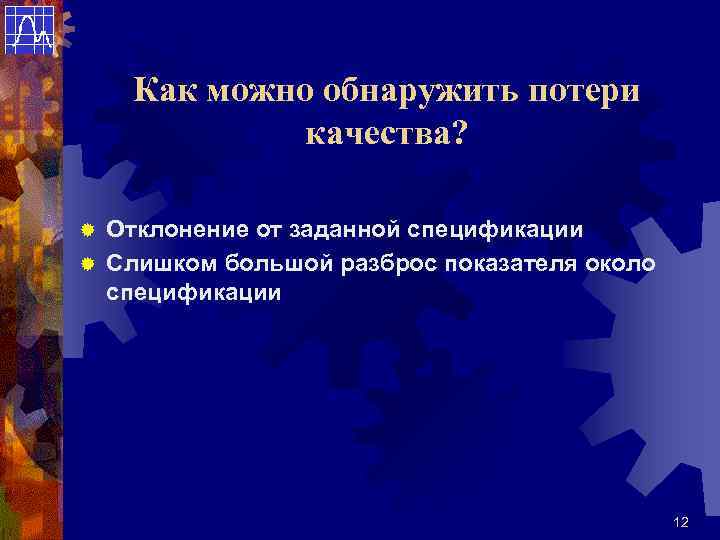 Как можно обнаружить потери качества?

Отклонение от заданной спецификации

Слишком большой разброс показателя около спецификации

12